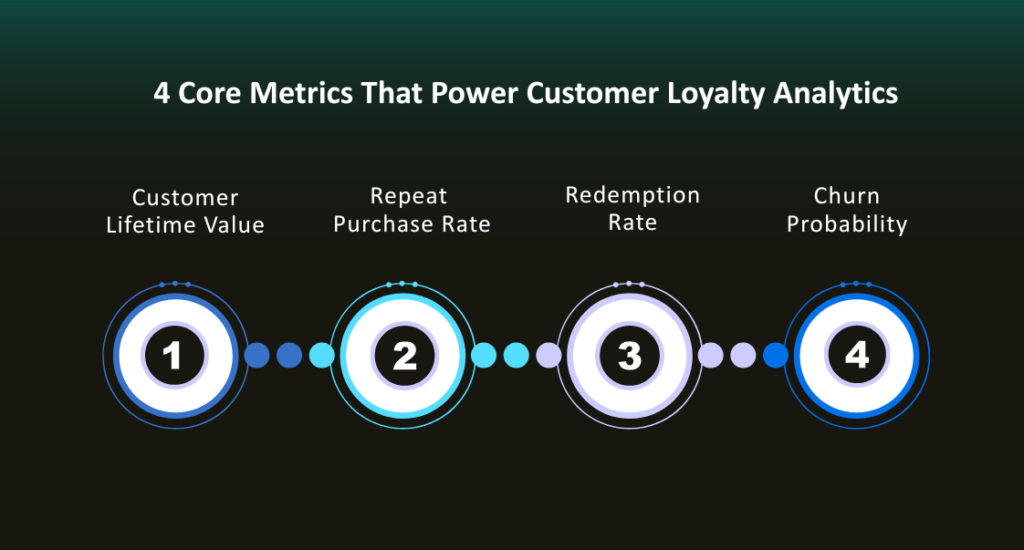 4 Core Metrics That Power Customer Loyalty Analytics

Customer Lifetime Value

Repeat Purchase Rate

Redemption Rate

Churn Probability

1

2

3

4